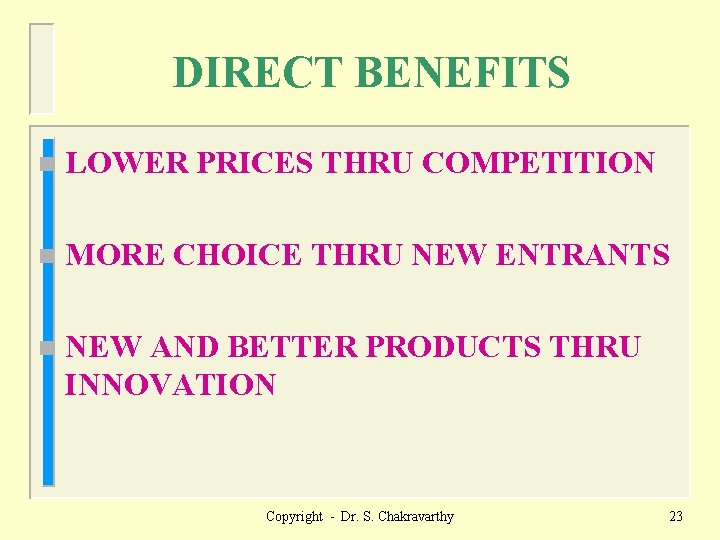 DIRECT BENEFITS

• LOWER PRICES THRU COMPETITION

• MORE CHOICE THRU NEW ENTRANTS

• NEW AND BETTER PRODUCTS THRU INNOVATION

Copyright - Dr. S. Chakravarthy

23